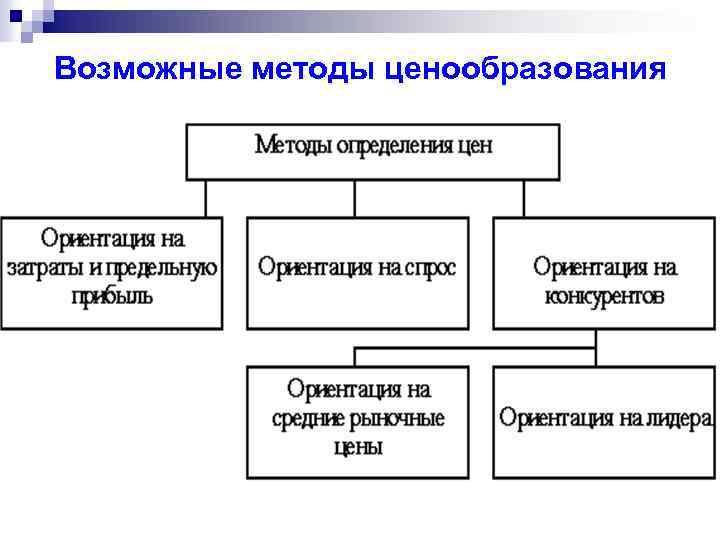 Возможные методы ценообразования

Методы определения цен

Ориентация на затраты и предельную прибыль

Ориентация на спрос

Ориентация на конкурентов

Ориентация на средние рыночные цены

Ориентация на лидера